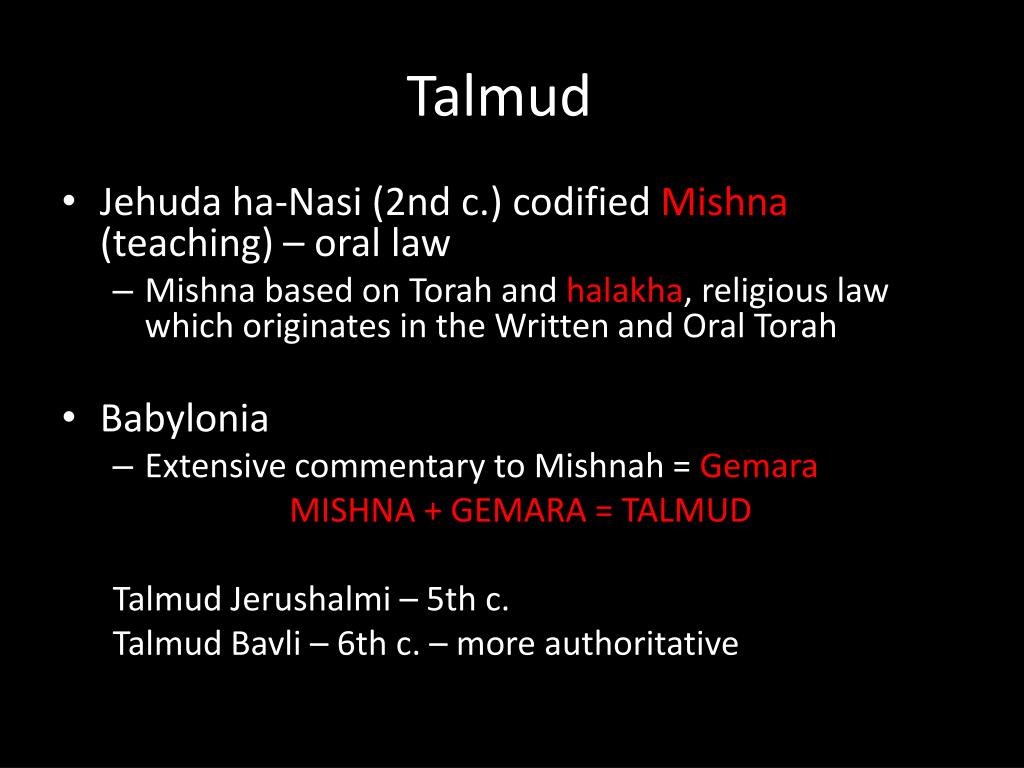 Talmud

• Jehuda ha-Nasi (2nd c.) codified Mishna (teaching) – oral law
  – Mishna based on Torah and halakha, religious law which originates in the Written and Oral Torah

• Babylonia
  – Extensive commentary to Mishnah = Gemara

MISHNA + GEMARA = TALMUD

Talmud Jerushalmi – 5th c.
Talmud Bavli – 6th c. – more authoritative